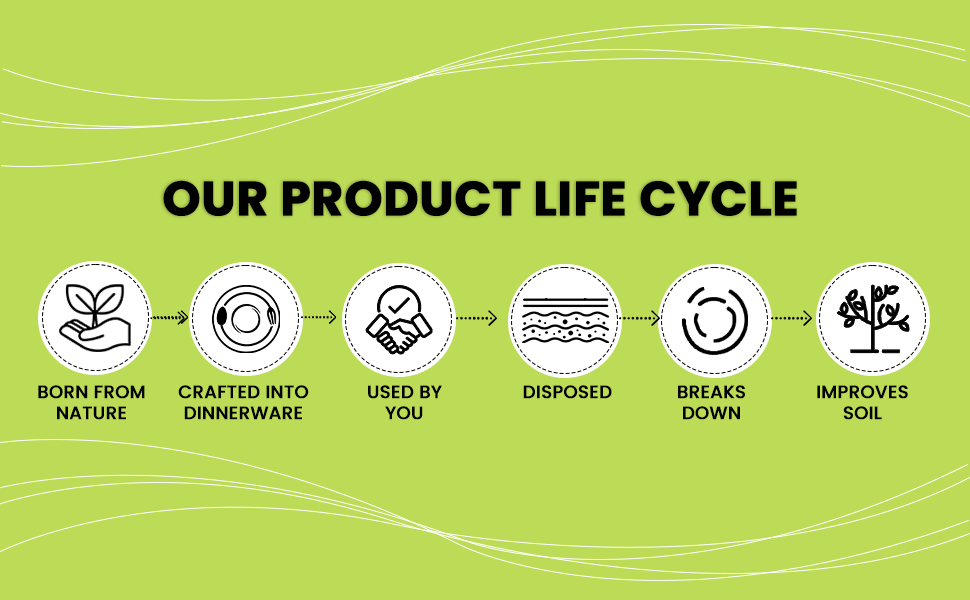 OUR PRODUCT LIFE CYCLE

BORN FROM NATURE

CRAFTED INTO DINNERWARE

USED BY YOU

DISPOSED

BREAKS DOWN

IMPROVES SOIL